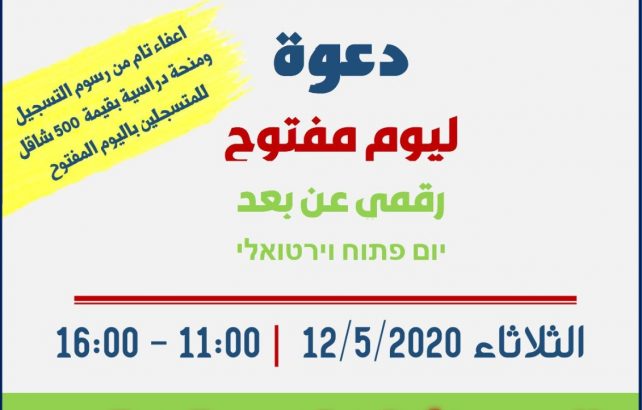 اعفاء تام من رسوم التسجيل ومنحة دراسية بقيمة 500 شاقل للمتسجلين باليوم المفتوح

دعوة

ليوم مفتوح

رقمي عن بعد

יום פתוח וירטואלי

الثلاثاء 12/5/2020 | 11:00 - 16:00